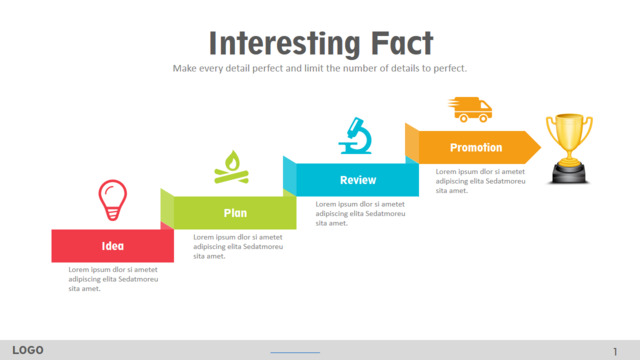 Interesting Fact

Make every detail perfect and limit the number of details to perfect.

Idea

Lorem ipsum dlor si ametet adipiscing elita Sedatmoreu sita amet.

Plan

Lorem ipsum dlor si ametet adipiscing elita Sedatmoreu sita amet.

Review

Lorem ipsum dlor si ametet adipiscing elita Sedatmoreu sita amet.

Promotion

Lorem ipsum dlor si ametet adipiscing elita Sedatmoreu sita amet.

LOGO

1